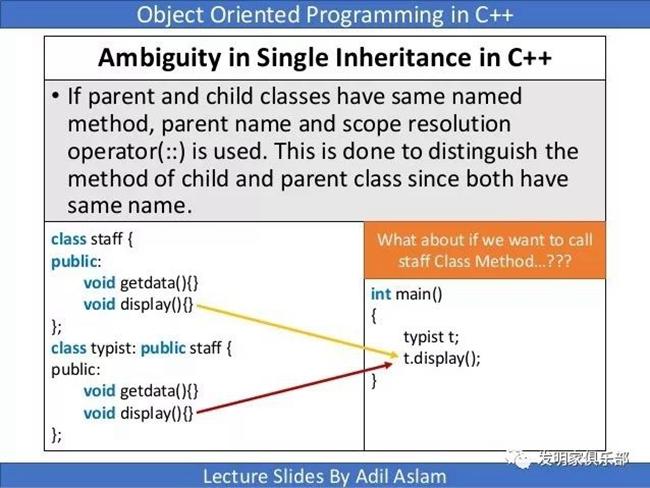 Object Oriented Programming in C++

Ambiguity in Single Inheritance in C++

• If parent and child classes have same named method, parent name and scope resolution operator(::) is used. This is done to distinguish the method of child and parent class since both have same name.

class staff {
public:
void getdata(){}
void display(){}
};
class typist: public staff {
public:
void getdata(){}
void display(){}
};

What about if we want to call staff Class Method...???

int main()
{
typist t;
t.display();
}

发明家俱乐部

Lecture Slides By Adil Aslam